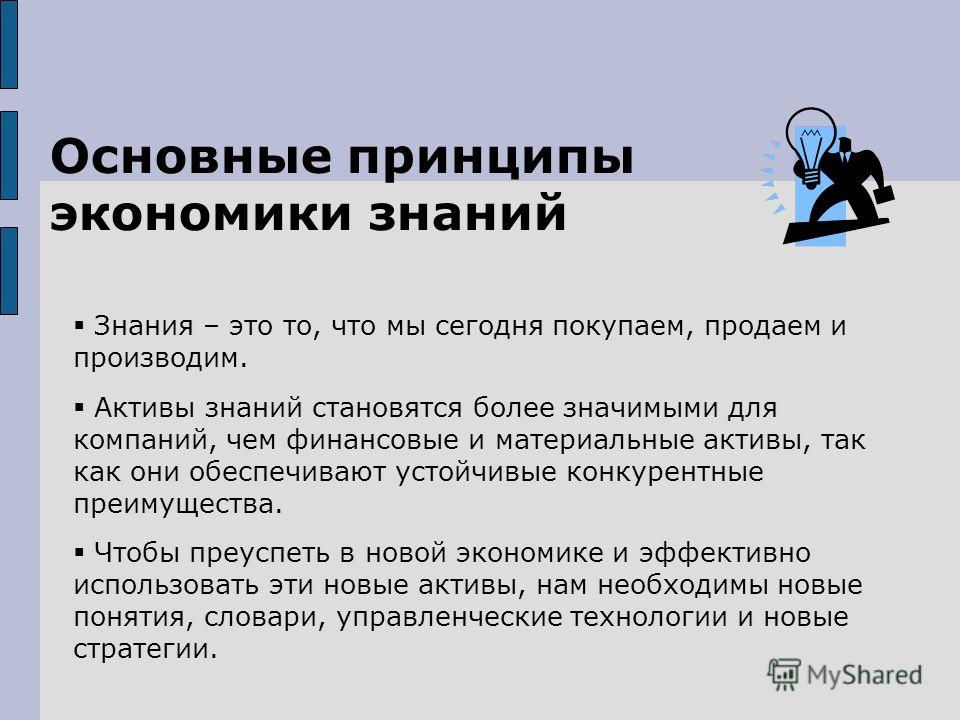 Основные принципы экономики знаний

▪ Знания – это то, что мы сегодня покупаем, продаем и производим.

▪ Активы знаний становятся более значимыми для компаний, чем финансовые и материальные активы, так как они обеспечивают устойчивые конкурентные преимущества.

▪ Чтобы преуспеть в новой экономике и эффективно использовать эти новые активы, нам необходимы новые понятия, словари, управленческие технологии и новые стратегии.

MyShared